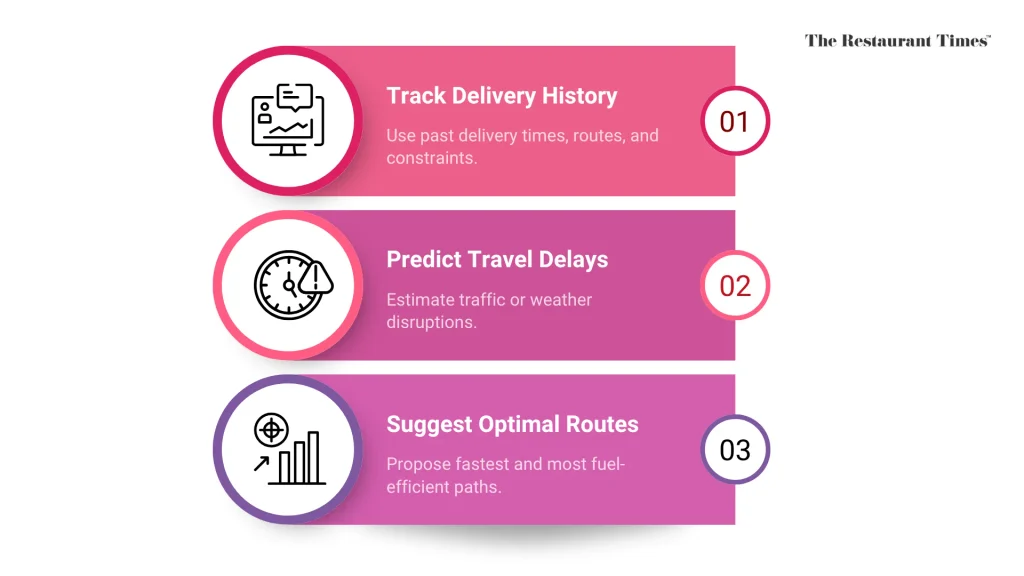 The Restaurant Times™

Track Delivery History

Use past delivery times, routes, and constraints.

01

Predict Travel Delays

Estimate traffic or weather disruptions.

02

Suggest Optimal Routes

Propose fastest and most fuel-efficient paths.

03